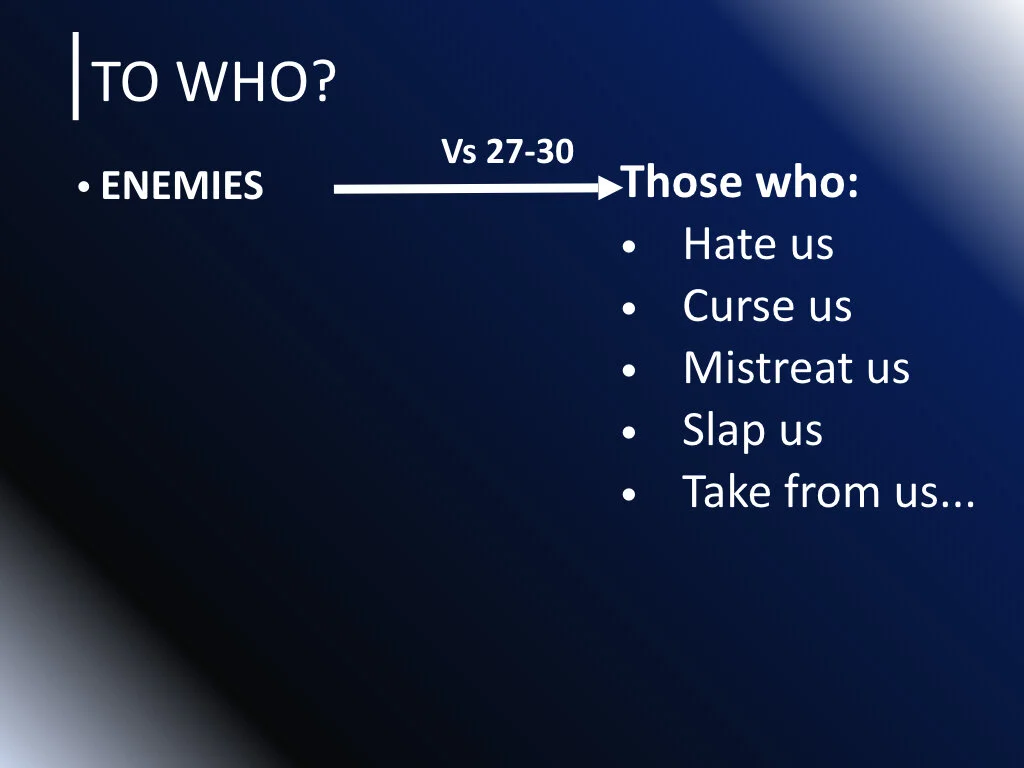 TO WHO?

• ENEMIES

Vs 27-30

Those who:
• Hate us
• Curse us
• Mistreat us
• Slap us
• Take from us...